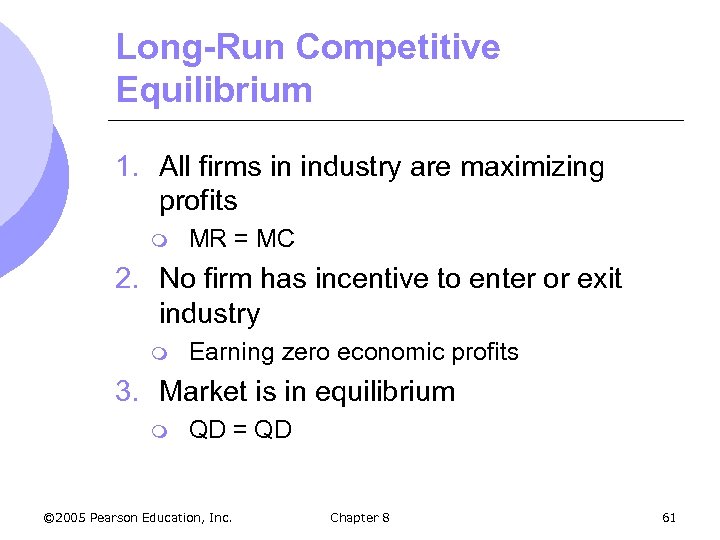 Long-Run Competitive Equilibrium

1. All firms in industry are maximizing profits
   - MR = MC
2. No firm has incentive to enter or exit industry
   - Earning zero economic profits
3. Market is in equilibrium
   - QD = QD

©2005 Pearson Education, Inc.

Chapter 8

61